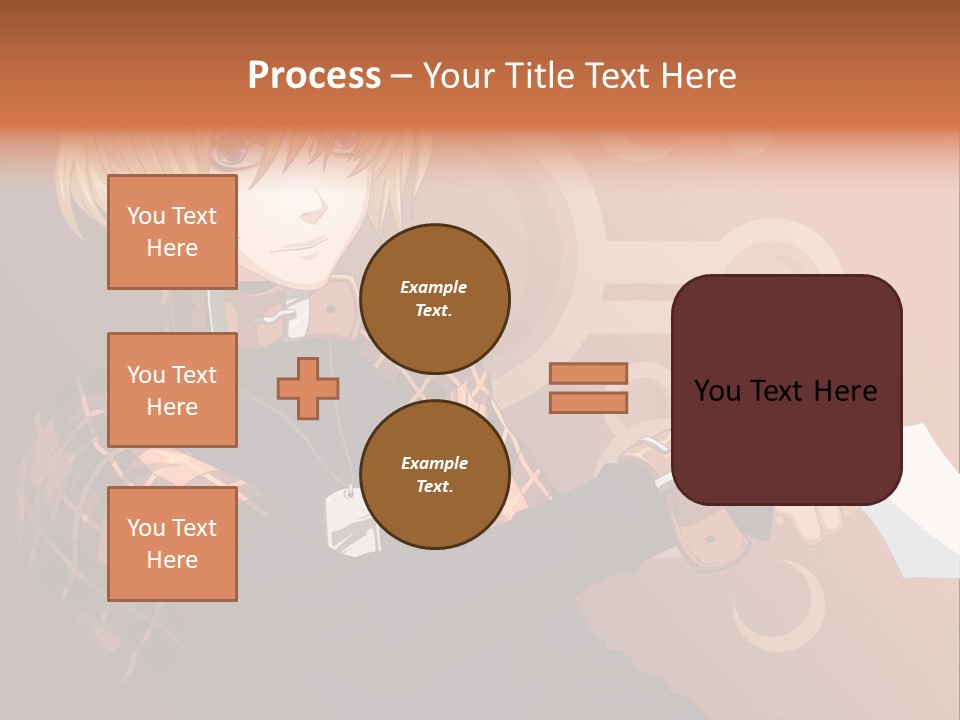 Process – Your Title Text Here

You Text Here

You Text Here

You Text Here

Example Text.

Example Text.

You Text Here